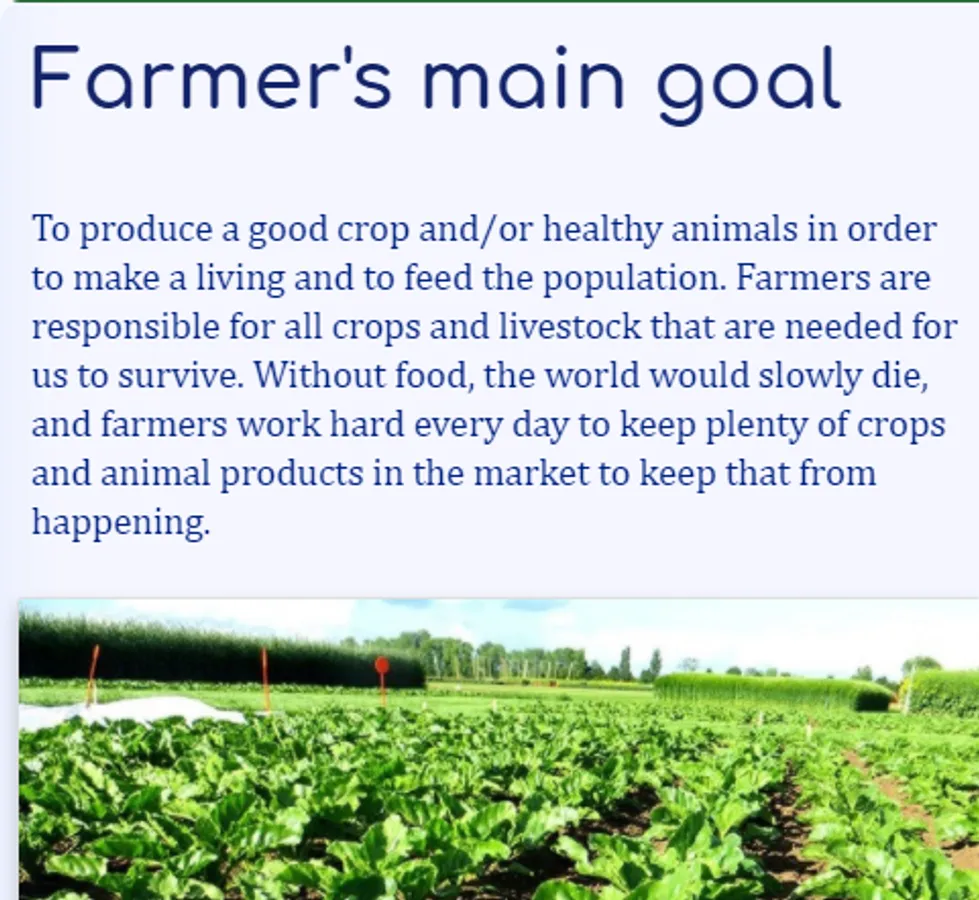 Farmer's main goal

To produce a good crop and/or healthy animals in order to make a living and to feed the population. Farmers are responsible for all crops and livestock that are needed for us to survive. Without food, the world would slowly die, and farmers work hard every day to keep plenty of crops and animal products in the market to keep that from happening.